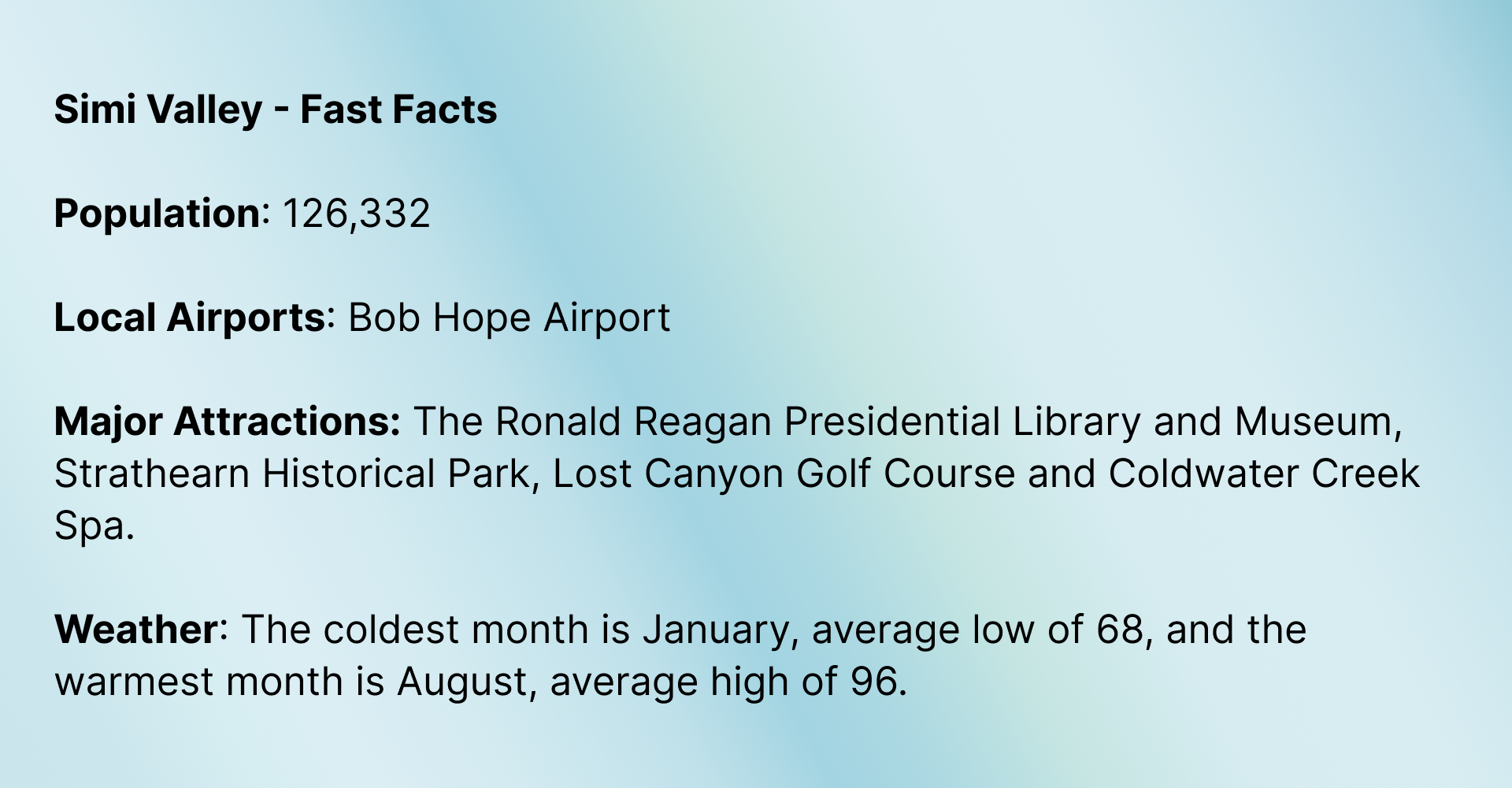 Simi Valley - Fast Facts

Population: 126,332

Local Airports: Bob Hope Airport

Major Attractions: The Ronald Reagan Presidential Library and Museum, Strathearn Historical Park, Lost Canyon Golf Course and Coldwater Creek Spa.

Weather: The coldest month is January, average low of 68, and the warmest month is August, average high of 96.